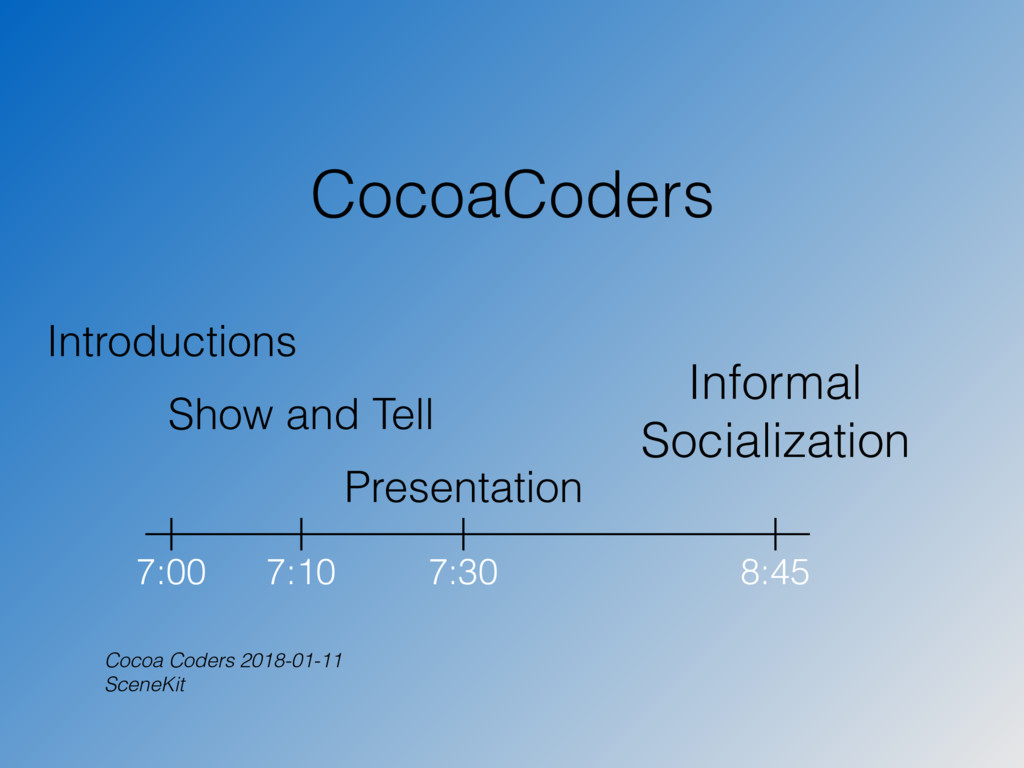 CocoaCoders

Introductions

Show and Tell

Presentation

Informal Socialization

7:00 7:10 7:30 8:45

Cocoa Coders 2018-01-11
SceneKit